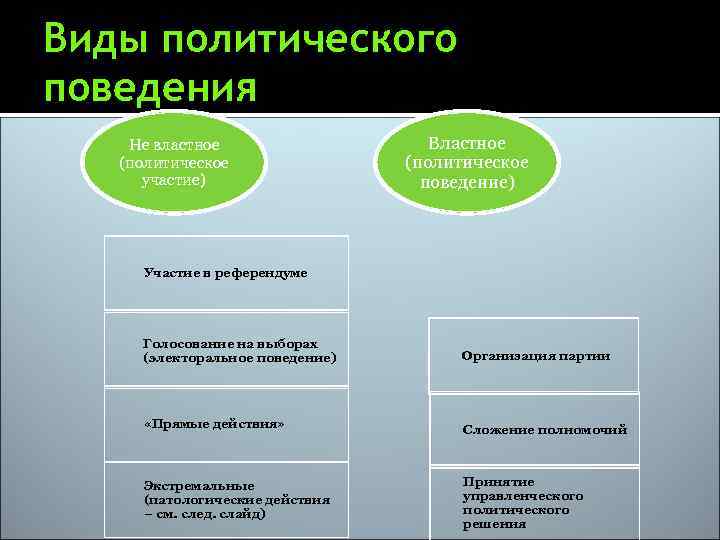 Виды политического поведения

Не властное (политическое участие)

Властное (политическое поведение)

Участие в референдуме

Голосование на выборах (электоральное поведение)

«Прямые действия»

Экстремальные (патологические действия – см. след. слайд)

Организация партии

Сложение полномочий

Принятие управленческого политического решения